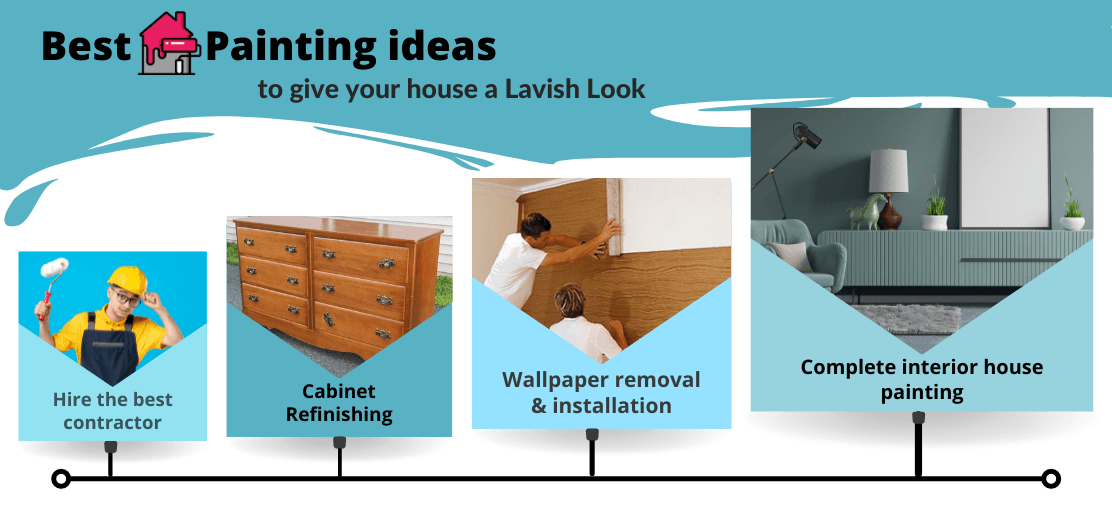 Best Painting ideas
to give your house a Lavish Look

Hire the best contractor

Cabinet Refinishing

Wallpaper removal & installation

Complete interior house painting